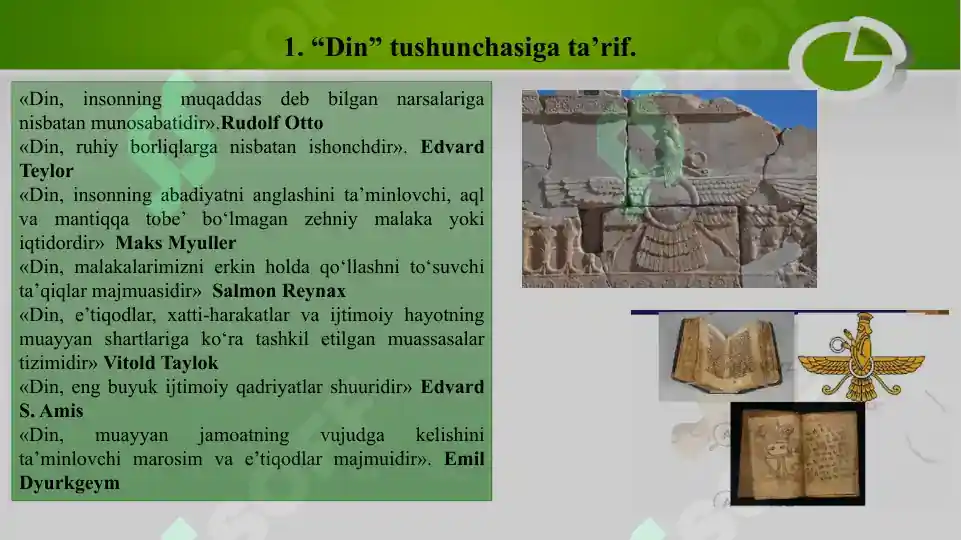 1. “Din” tushunchasiga ta’rif.

«Din, insonning muqaddas deb bilgan narsalariga nisbatan munosabatidir».Rudolf Otto
«Din, ruhiy borliqlarga nisbatan ishonchdir». Edvard Teylor
«Din, insonning abadiyatni anglashini ta’minlovchi, aql va mantiqqa tobe’ bo‘lmagan zehniy malaka yoki iqtidordir» Maks Myuller
«Din, malakalarimizni erkin holda qo‘llashni to‘suvchi ta’qiqlar majmuasidir» Salmon Reynax
«Din, e’tiqodlar, xatti-harakatlar va ijtimoiy hayotning muayyan shartlariga ko‘ra tashkil etilgan muassasalar tizimidir» Vitold Taylok
«Din, eng buyuk ijtimoiy qadriyatlar shuuridir» Edvard S. Amis
«Din, muayyan jamoatning vujudga kelishini ta’minlovchi marosim va e’tiqodlar majmuidir». Emil Dyurkgeym